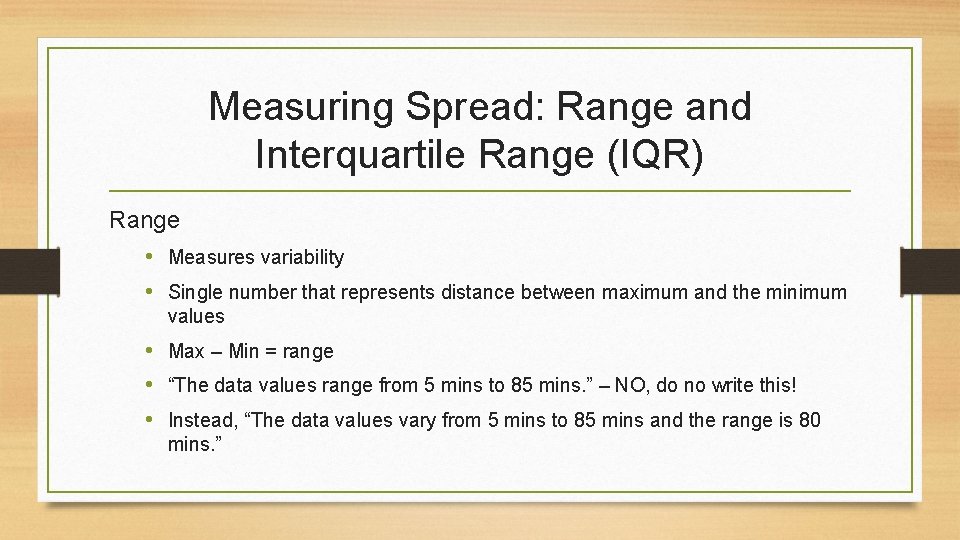 Measuring Spread: Range and Interquartile Range (IQR)

Range

• Measures variability
• Single number that represents distance between maximum and the minimum values
• Max – Min = range
• “The data values range from 5 mins to 85 mins.” – NO, do no write this!
• Instead, “The data values vary from 5 mins to 85 mins and the range is 80 mins.”